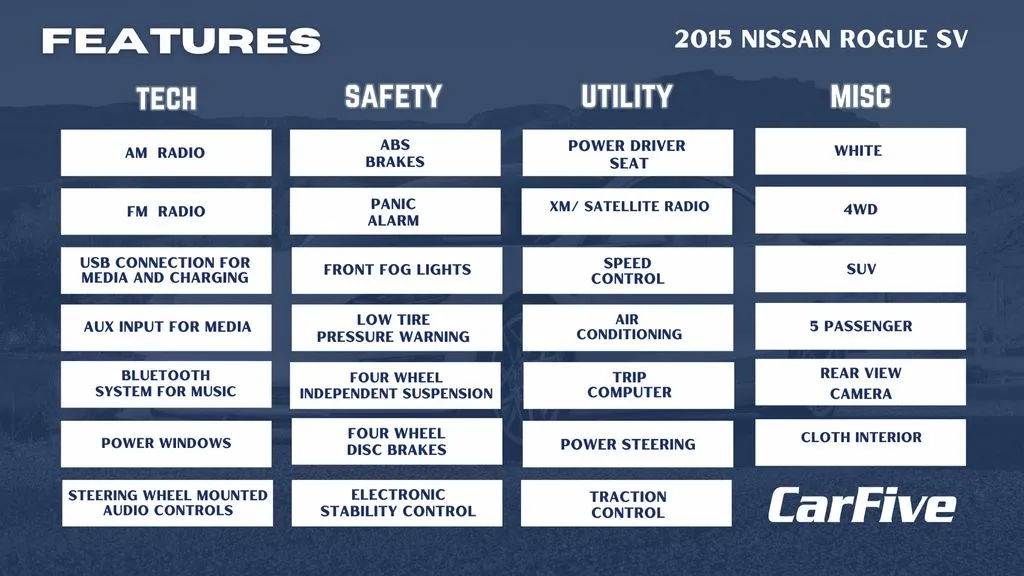 FEATURES

2015 NISSAN ROGUE SV

TECH

AM RADIO

FM RADIO

USB CONNECTION FOR MEDIA AND CHARGING

AUX INPUT FOR MEDIA

BLUETOOTH SYSTEM FOR MUSIC

POWER WINDOWS

STEERING WHEEL MOUNTED AUDIO CONTROLS

SAFETY

ABS BRAKES

PANIC ALARM

FRONT FOG LIGHTS

LOW TIRE PRESSURE WARNING

FOUR WHEEL INDEPENDENT SUSPENSION

FOUR WHEEL DISC BRAKES

ELECTRONIC STABILITY CONTROL

UTILITY

POWER DRIVER SEAT

XM/ SATELLITE RADIO

SPEED CONTROL

AIR CONDITIONING

TRIP COMPUTER

POWER STEERING

TRACTION CONTROL

MISC

WHITE

4WD

SUV

5 PASSENGER

REAR VIEW CAMERA

CLOTH INTERIOR

CarFive